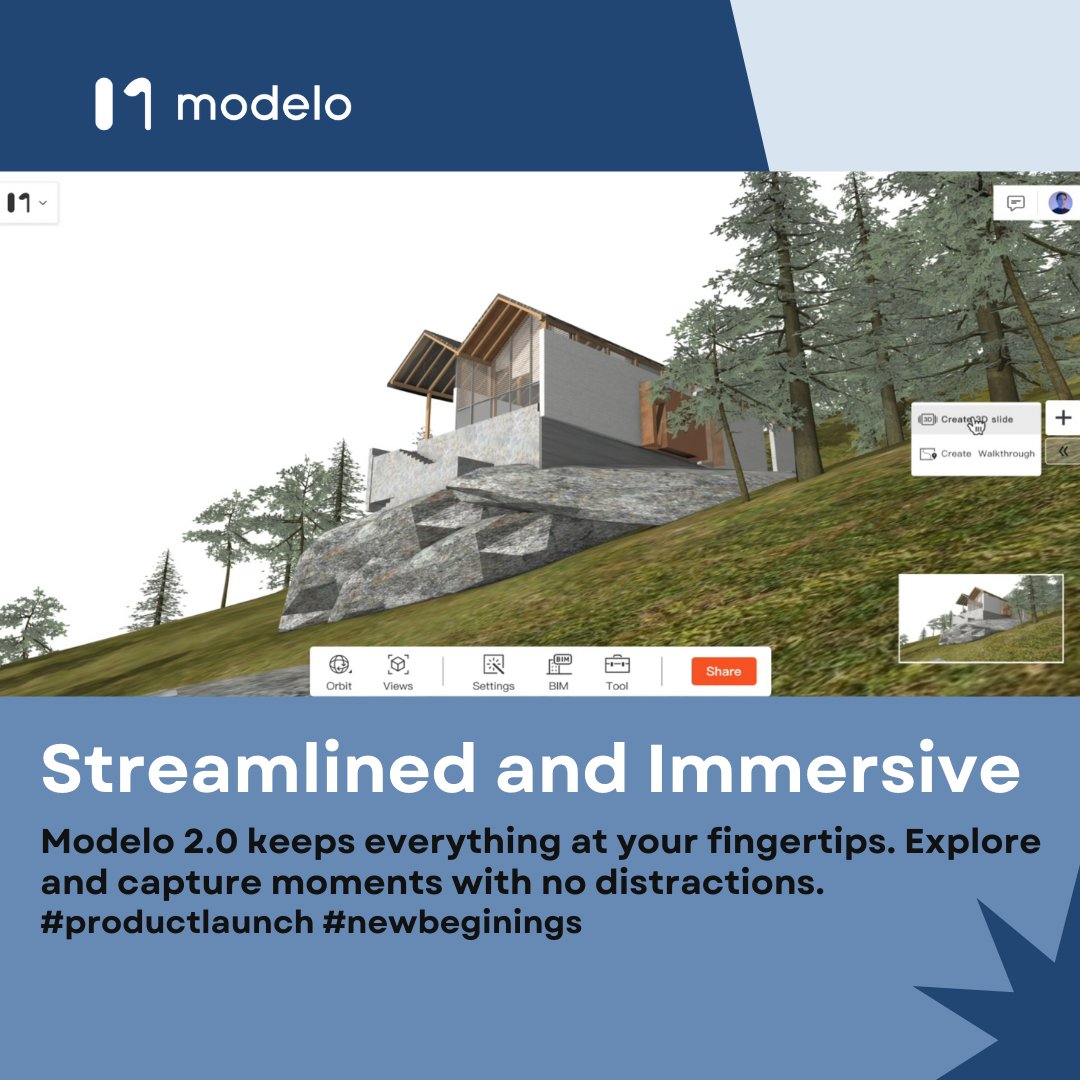 modelo

Create 3D slide
Create Walkthrough

Orbit Views Settings BIM Tool Share

Streamlined and Immersive

Modelo 2.0 keeps everything at your fingertips. Explore and capture moments with no distractions. #productlaunch #newbeginings